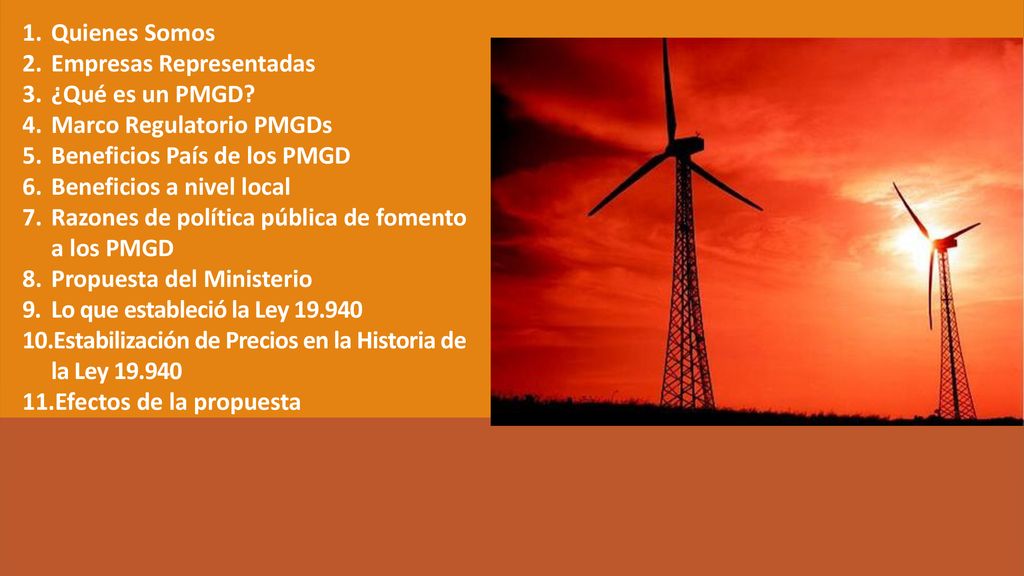 1. Quienes Somos
2. Empresas Representadas
3. ¿Qué es un PMGD?
4. Marco Regulatorio PMGDs
5. Beneficios País de los PMGD
6. Beneficios a nivel local
7. Razones de política pública de fomento a los PMGD
8. Propuesta del Ministerio
9. Lo que estableció la Ley 19.940
10. Estabilización de Precios en la Historia de la Ley 19.940
11. Efectos de la propuesta